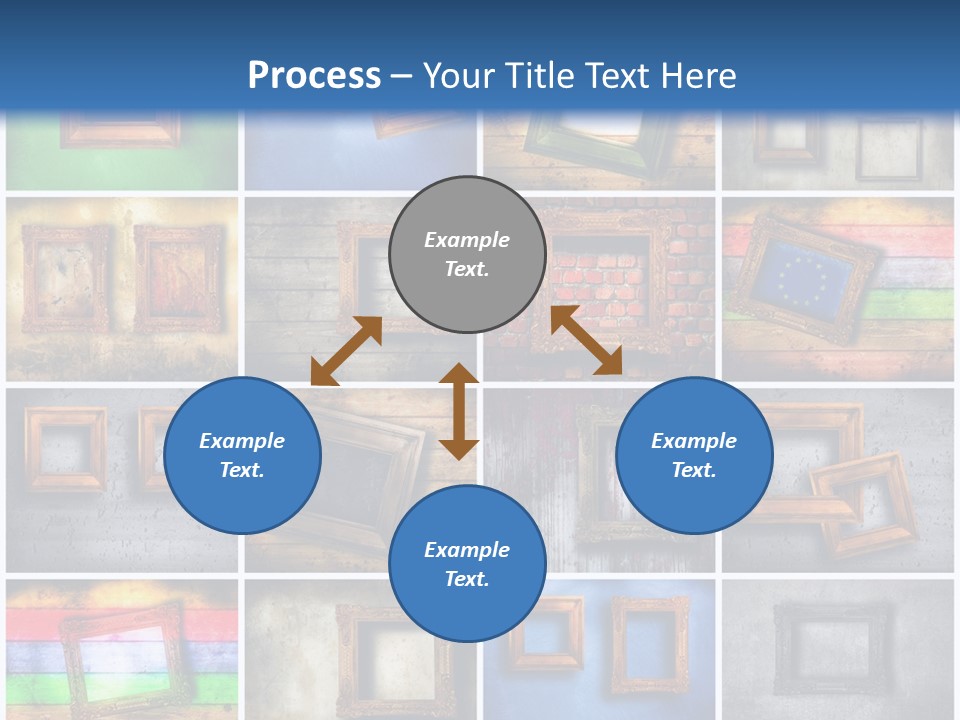 Process – Your Title Text Here

Example Text.

Example Text.

Example Text.

Example Text.